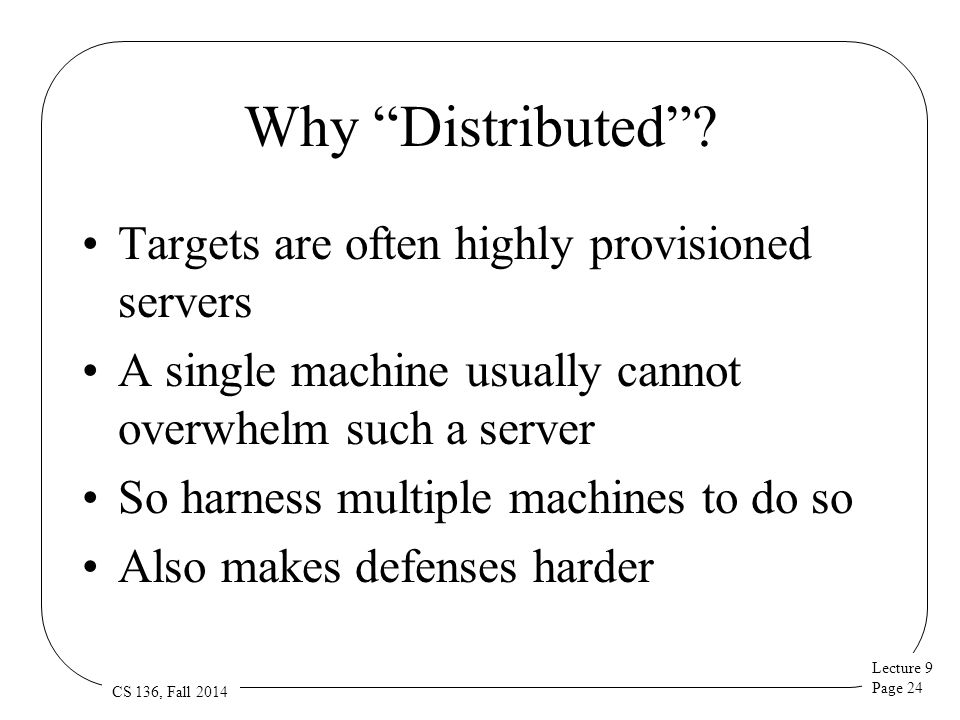 Why “Distributed”?

• Targets are often highly provisioned servers
• A single machine usually cannot overwhelm such a server
• So harness multiple machines to do so
• Also makes defenses harder

CS 136, Fall 2014

Lecture 9
Page 24